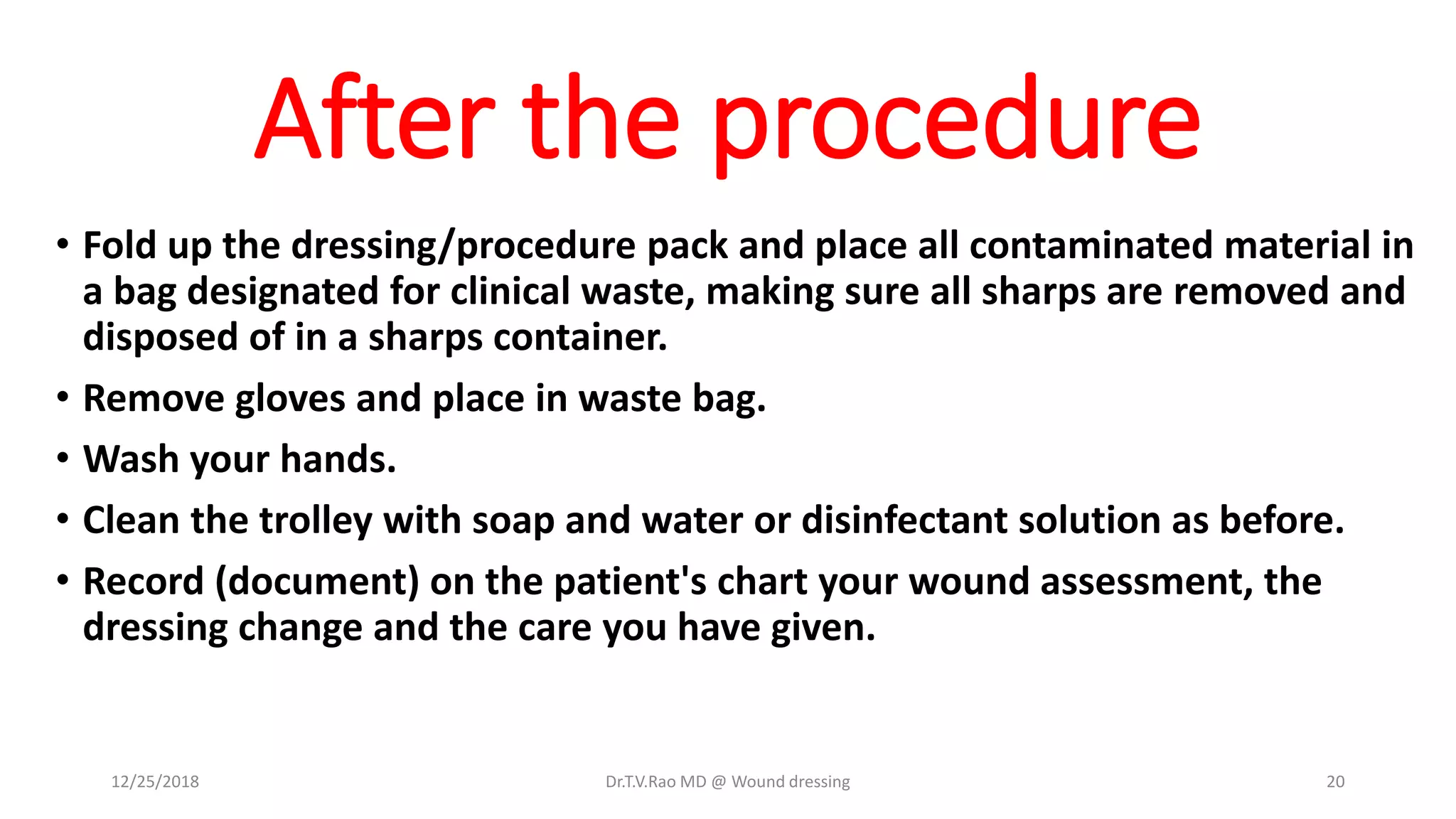 After the procedure

• Fold up the dressing/procedure pack and place all contaminated material in a bag designated for clinical waste, making sure all sharps are removed and disposed of in a sharps container.
• Remove gloves and place in waste bag.
• Wash your hands.
• Clean the trolley with soap and water or disinfectant solution as before.
• Record (document) on the patient's chart your wound assessment, the dressing change and the care you have given.

12/25/2018 Dr.T.V.Rao MD @ Wound dressing 20